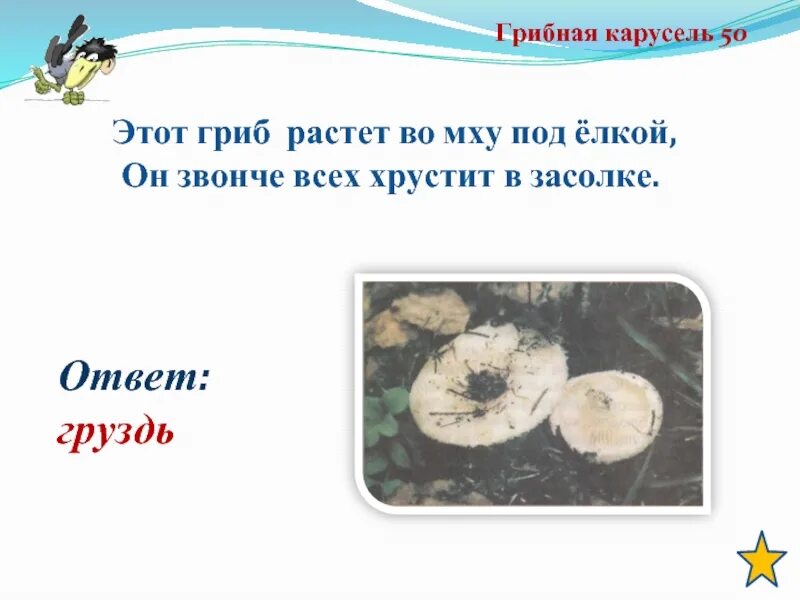 Грибная карусель 50

Этот гриб растет во мху под ёлкой,
Он звонче всех хрустит в засолке.

Ответ:
груздь